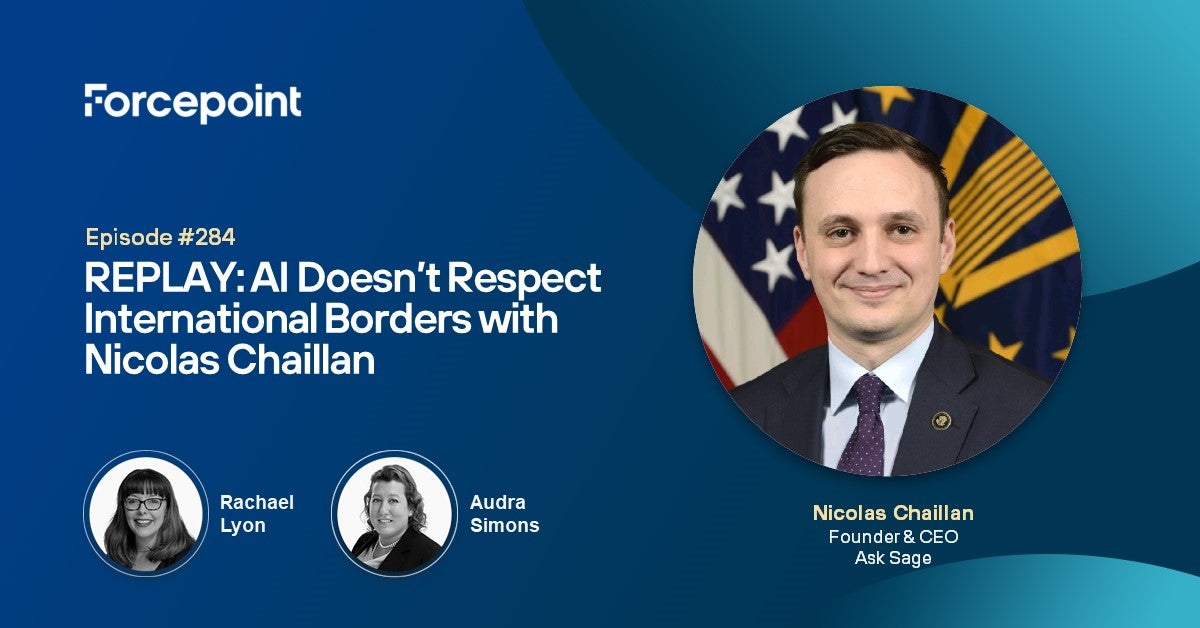 Forcepoint

Episode #284

REPLAY: AI Doesn't Respect International Borders with Nicolas Chaillan

Rachael Lyon

Audra Simons

Nicolas Chaillan
Founder & CEO
Ask Sage